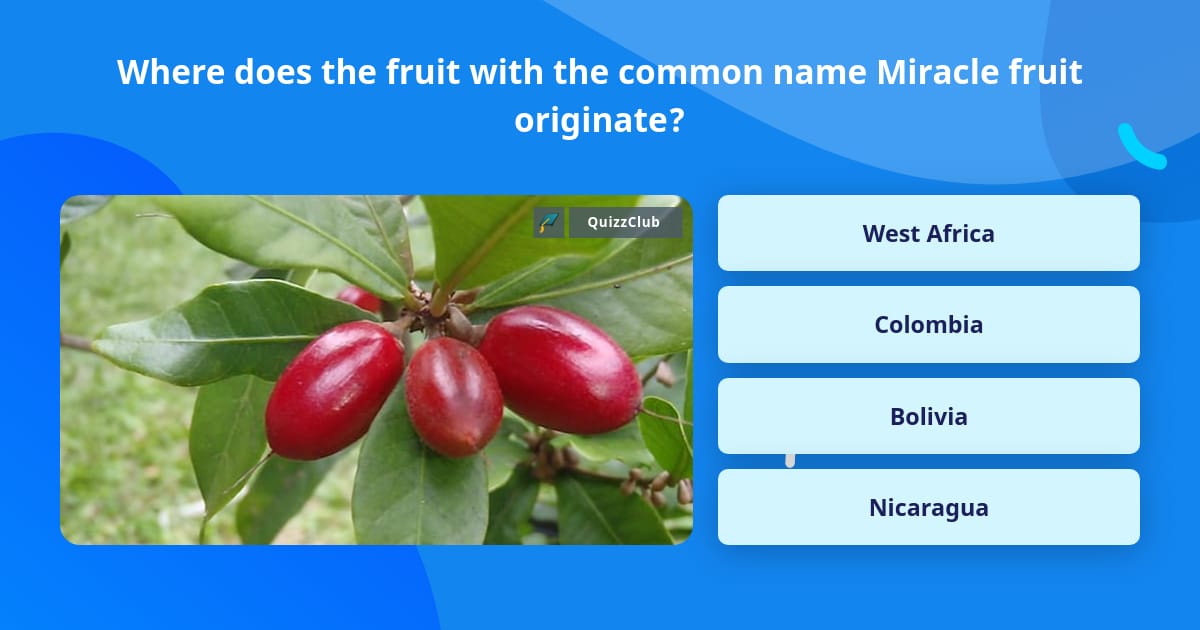 Where does the fruit with the common name Miracle fruit originate?

QuizzClub

West Africa

Colombia

Bolivia

Nicaragua